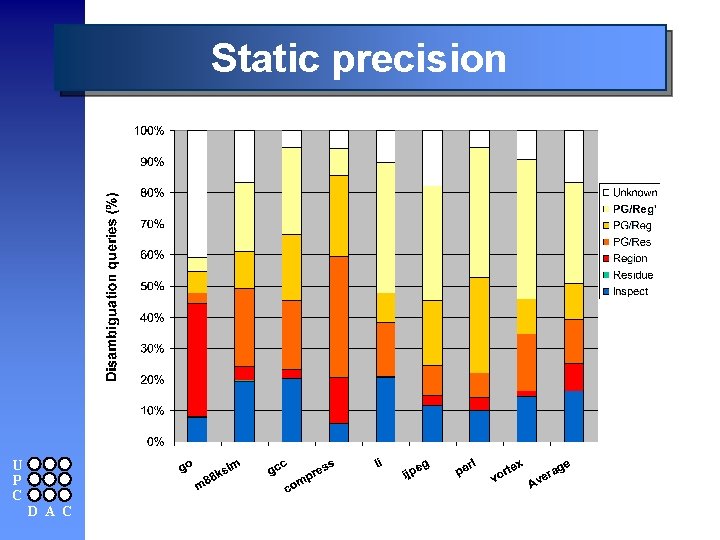 Static precision

Disambiguation queries (%)

100%
90%
80%
70%
60%
50%
40%
30%
20%
10%
0%

go
m88ksim
gcc
compress
li
ijpeg
perl
vortex
Average

Unknown
PG/Reg'
PG/Reg
PG/Res
Region
Residue
Inspect

U
P
C
D A C